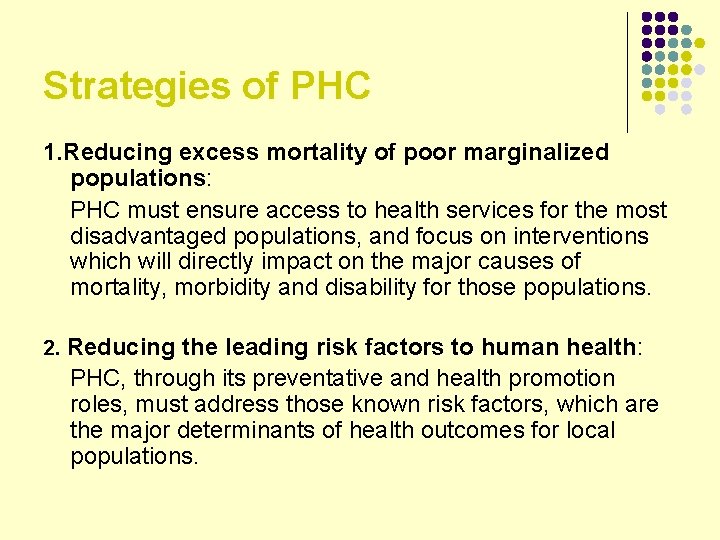 Strategies of PHC

1.Reducing excess mortality of poor marginalized populations:

PHC must ensure access to health services for the most disadvantaged populations, and focus on interventions which will directly impact on the major causes of mortality, morbidity and disability for those populations.

2. Reducing the leading risk factors to human health:

PHC, through its preventative and health promotion roles, must address those known risk factors, which are the major determinants of health outcomes for local populations.